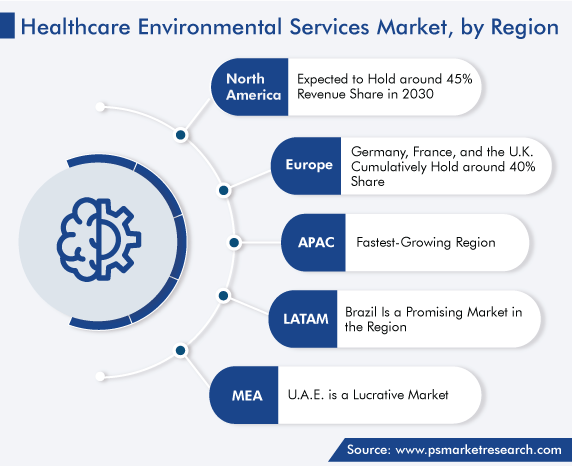 Healthcare Environmental Services Market, by Region

North America
Expected to Hold around 45% Revenue Share in 2030

Europe
Germany, France, and the U.K. Cumulatively Hold around 40% Share

APAC
Fastest-Growing Region

LATAM
Brazil Is a Promising Market in the Region

MEA
U.A.E. is a Lucrative Market

Source: www.psmarketresearch.com